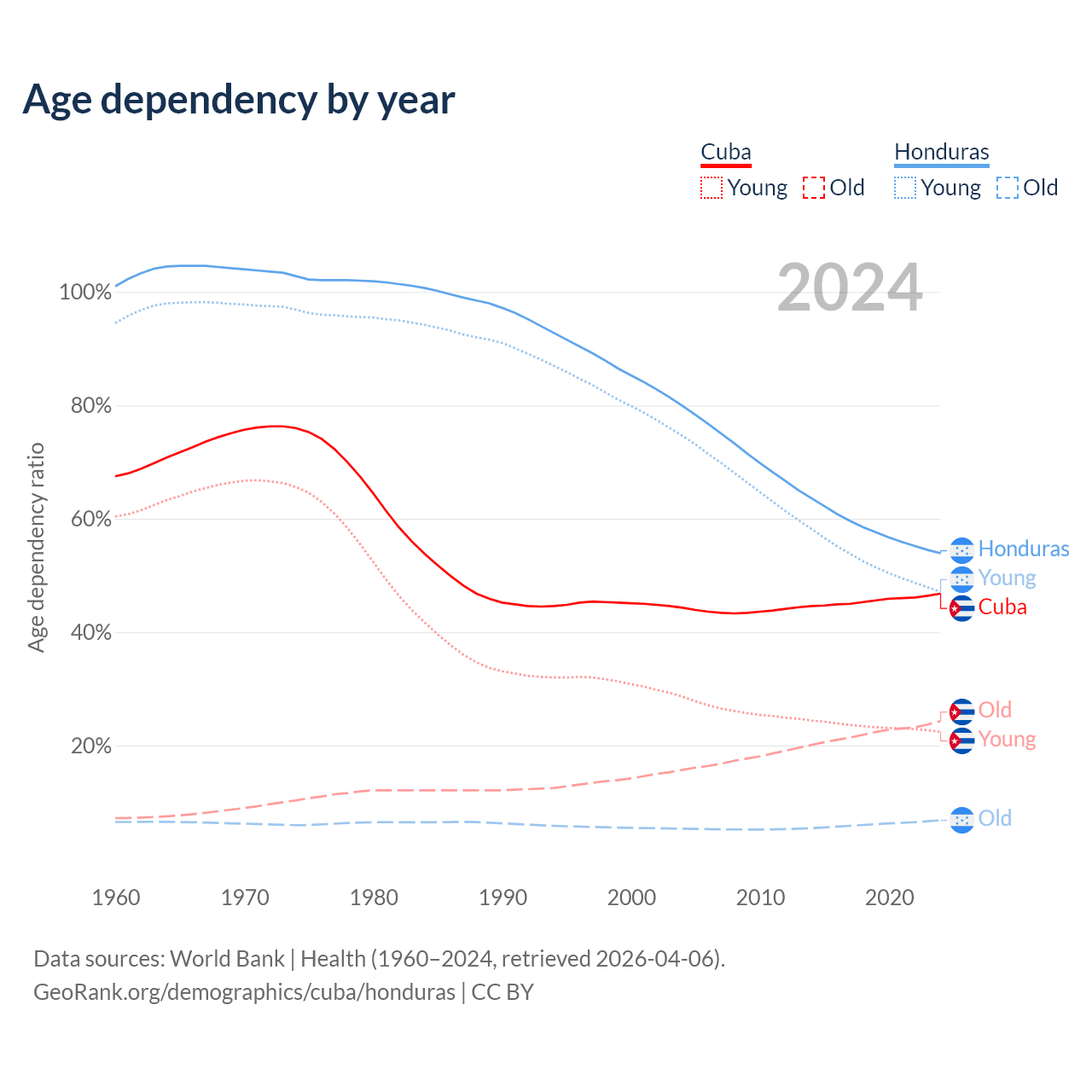 Age dependency by year

Cuba
Young Old

Honduras
Young Old

2024

Age dependency ratio

100%
80%
60%
40%
20%

Honduras
Young
Cuba
Old
Young
Old

1960 1970 1980 1990 2000 2010 2020

Data sources: World Bank | Health (1960–2024, retrieved 2026-04-06).
GeoRank.org/demographics/cuba/honduras | CC BY